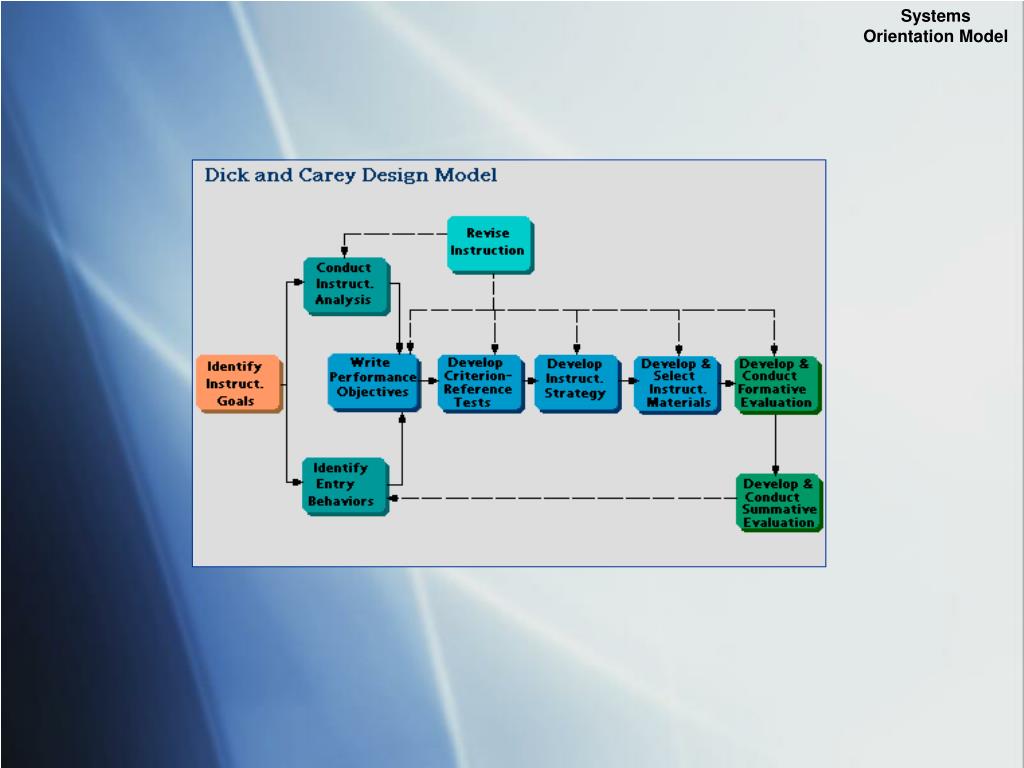 Systems Orientation Model

Dick and Carey Design Model

Revise Instruction

Conduct Instruct. Analysis

Identify Instruct. Goals

Write Performance Objectives

Develop Criterion-Reference Tests

Develop Instruct. Strategy

Develop & Select Instruct. Materials

Develop & Conduct Formative Evaluation

Identify Entry Behaviors

Develop & Conduct Summative Evaluation